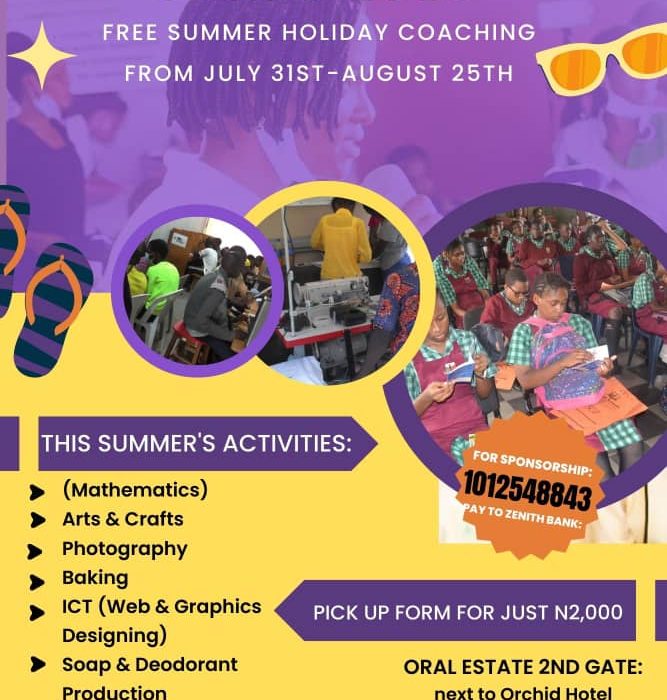 FREE SUMMER HOLIDAY COACHING
FROM JULY 31ST-AUGUST 25TH

THIS SUMMER'S ACTIVITIES:

(Mathematics)
Arts & Crafts
Photography
Baking
ICT (Web & Graphics Designing)
Soap & Deodorant Production

FOR SPONSORSHIP:
1012548843
PAY TO ZENITH BANK:

PICK UP FORM FOR JUST N2,000

ORAL ESTATE 2ND GATE:
next to Orchid Hotel